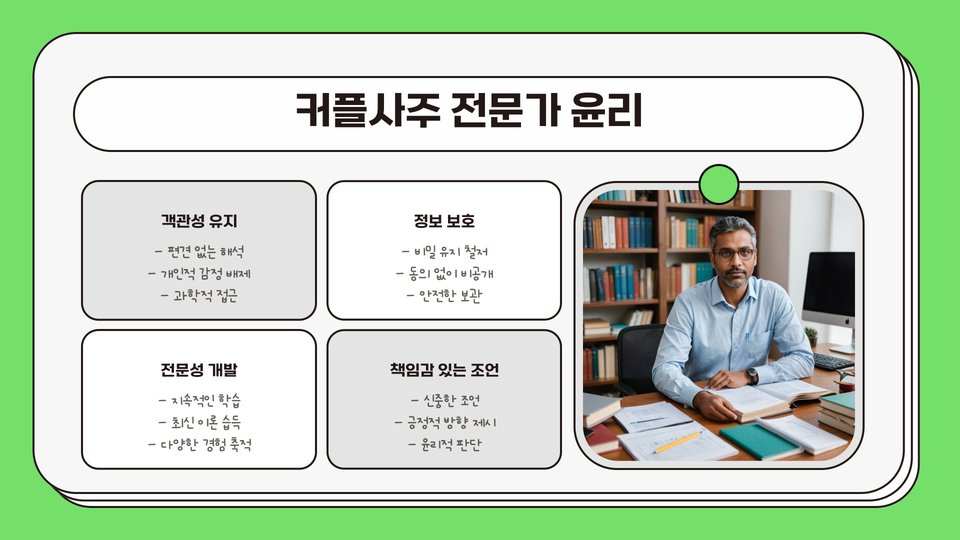 커플사주 전문가 윤리

객관성 유지

- 편견 없는 해석
- 개인적 감정 배제
- 과학적 접근

정보 보호

- 비밀 유지 철저
- 동의 없이 비공개
- 안전한 보관

전문성 개발

- 지속적인 학습
- 최신 이론 습득
- 다양한 경험 축적

책임감 있는 조언

- 신중한 조언
- 긍정적 방향 제시
- 윤리적 판단